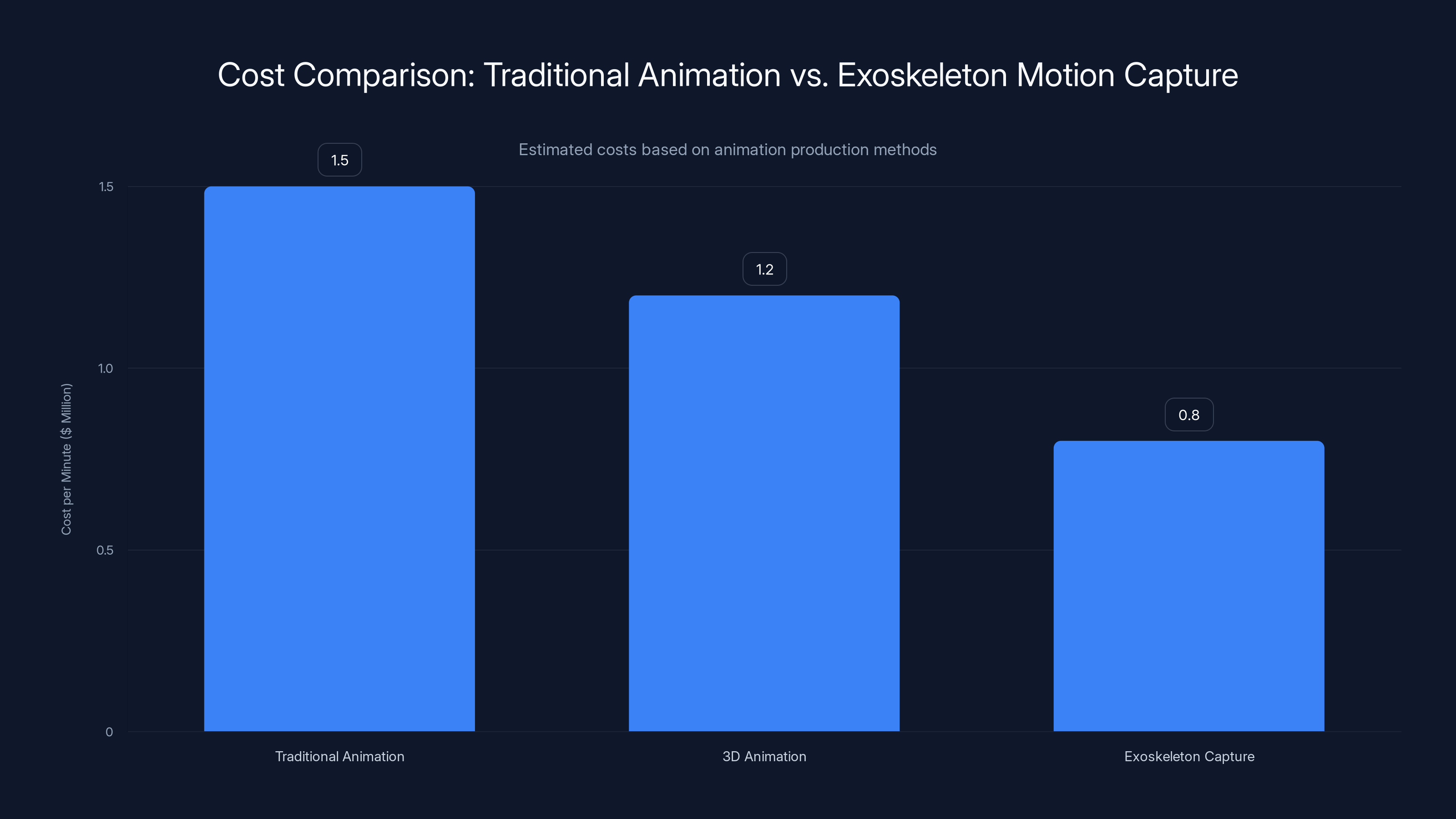 Cost Comparison: Traditional Animation vs. Exoskeleton Motion Capture

Estimated costs based on animation production methods

Cost per Minute ($ Million)

1.5
1.0
0.5
0

1.5
1.2
0.8

Traditional Animation
3D Animation
Exoskeleton Capture